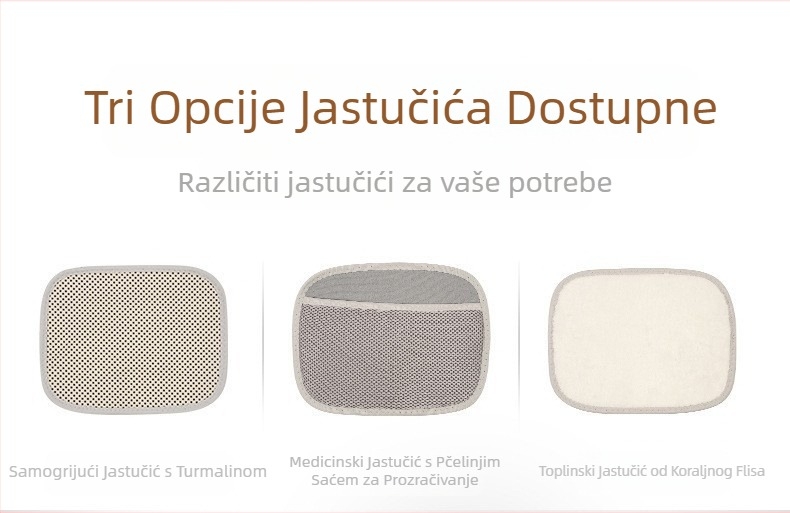 Tri Opcije Jastučića Dostupne

Različiti jastučići za vaše potrebe

Samogrijući Jastučić s Turmalinom

Medicinski Jastučić s Pčelinjim Saćem za Prozračivanje

Toplinski Jastučić od Koraljnog Flisa